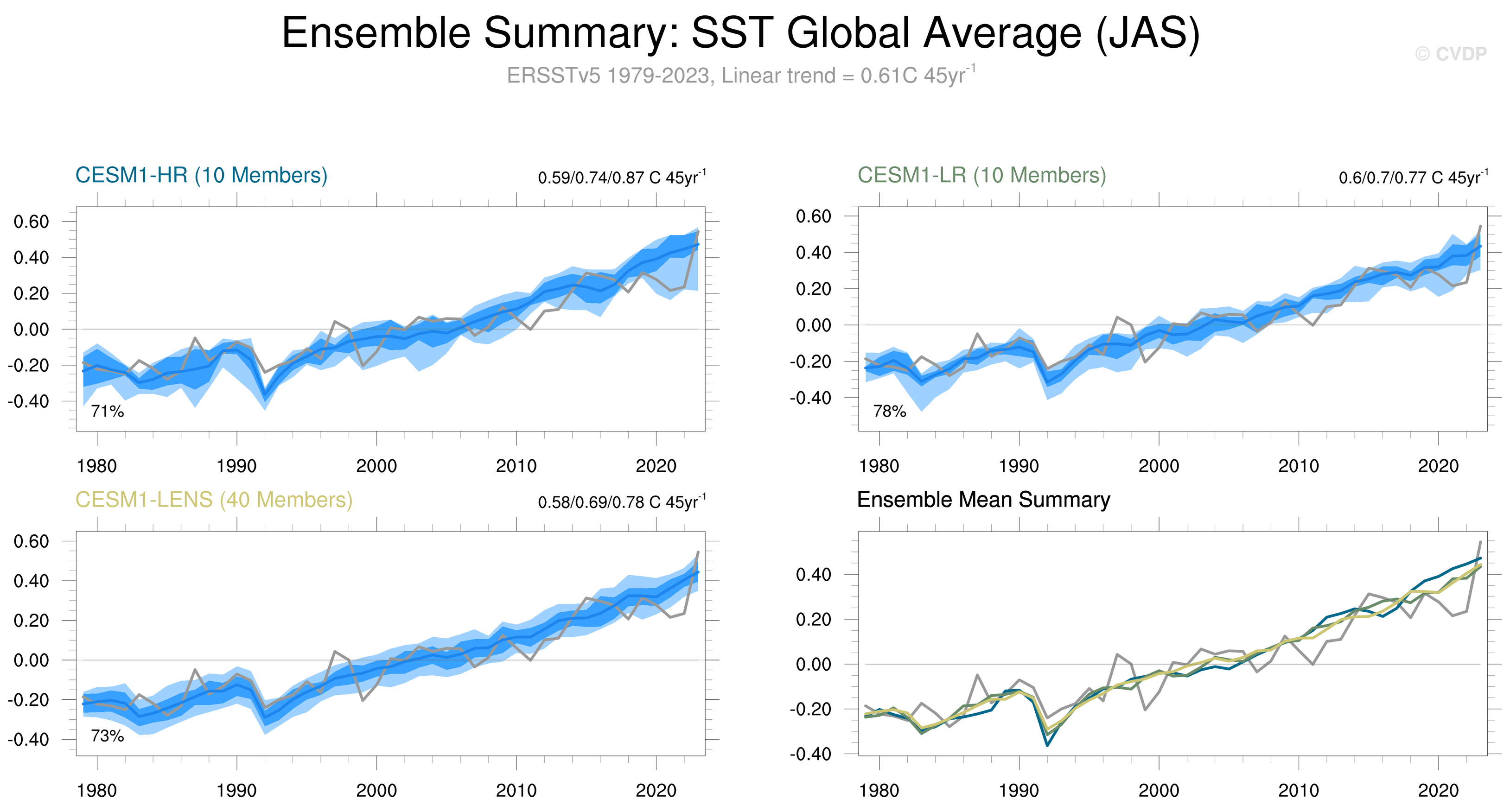 Ensemble Summary: SST Global Average (JAS)

© CVDP

ERSSTv5 1979-2023, Linear trend = 0.61C 45yr$^{-1}$

CESM1-HR (10 Members)

0.59/0.74/0.87 C 45yr$^{-1}$

0.60
0.40
0.20
0.00
-0.20
-0.40

71%

1980 1990 2000 2010 2020

CESM1-LR (10 Members)

0.6/0.7/0.77 C 45yr$^{-1}$

0.60
0.40
0.20
0.00
-0.20
-0.40

78%

1980 1990 2000 2010 2020

CESM1-LENS (40 Members)

0.58/0.69/0.78 C 45yr$^{-1}$

0.60
0.40
0.20
0.00
-0.20
-0.40

73%

1980 1990 2000 2010 2020

Ensemble Mean Summary

0.40
0.20
0.00
-0.20
-0.40

1980 1990 2000 2010 2020